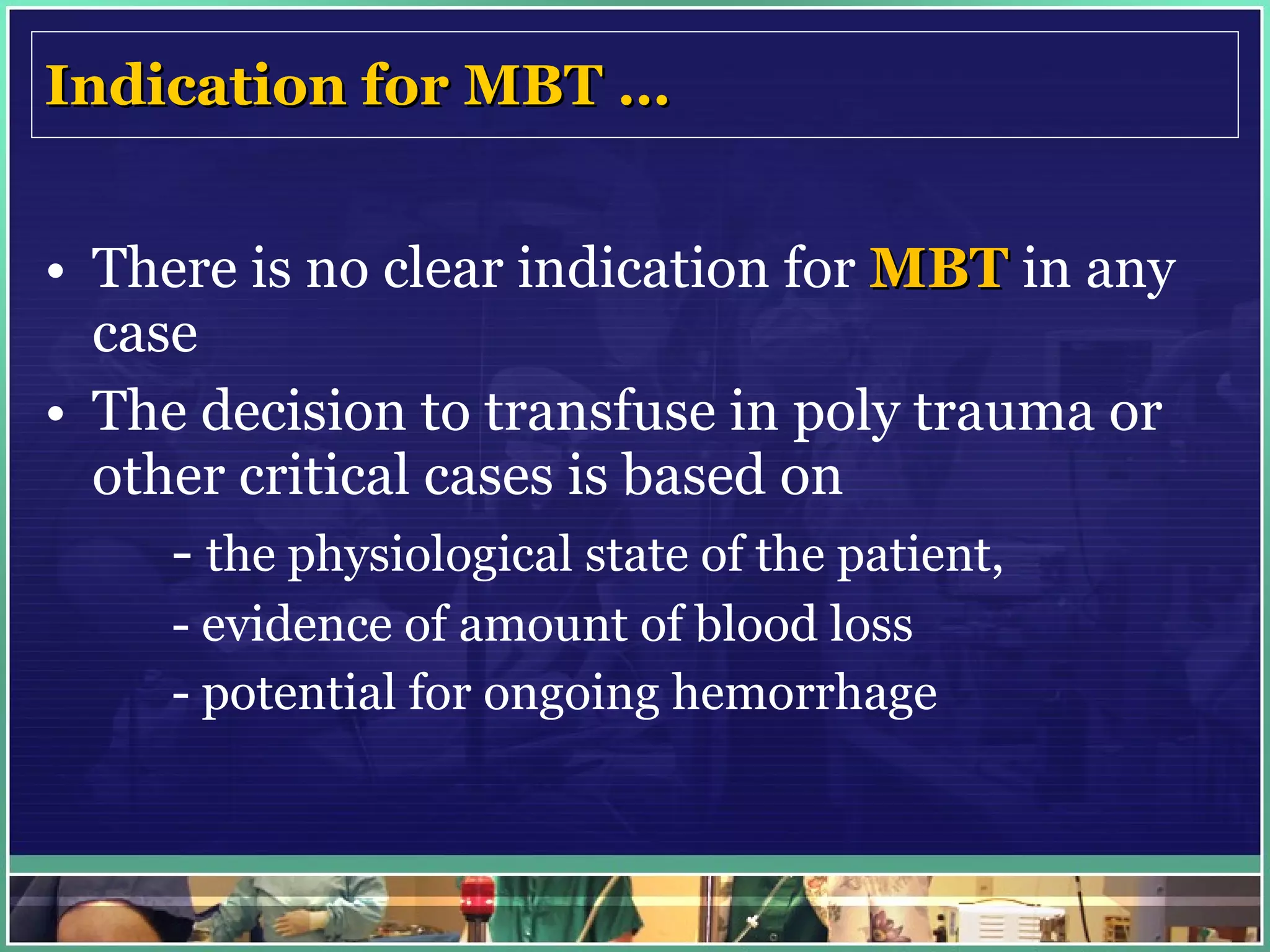 Indication for MBT …

• There is no clear indication for MBT in any case
• The decision to transfuse in poly trauma or other critical cases is based on
- the physiological state of the patient,
- evidence of amount of blood loss
- potential for ongoing hemorrhage